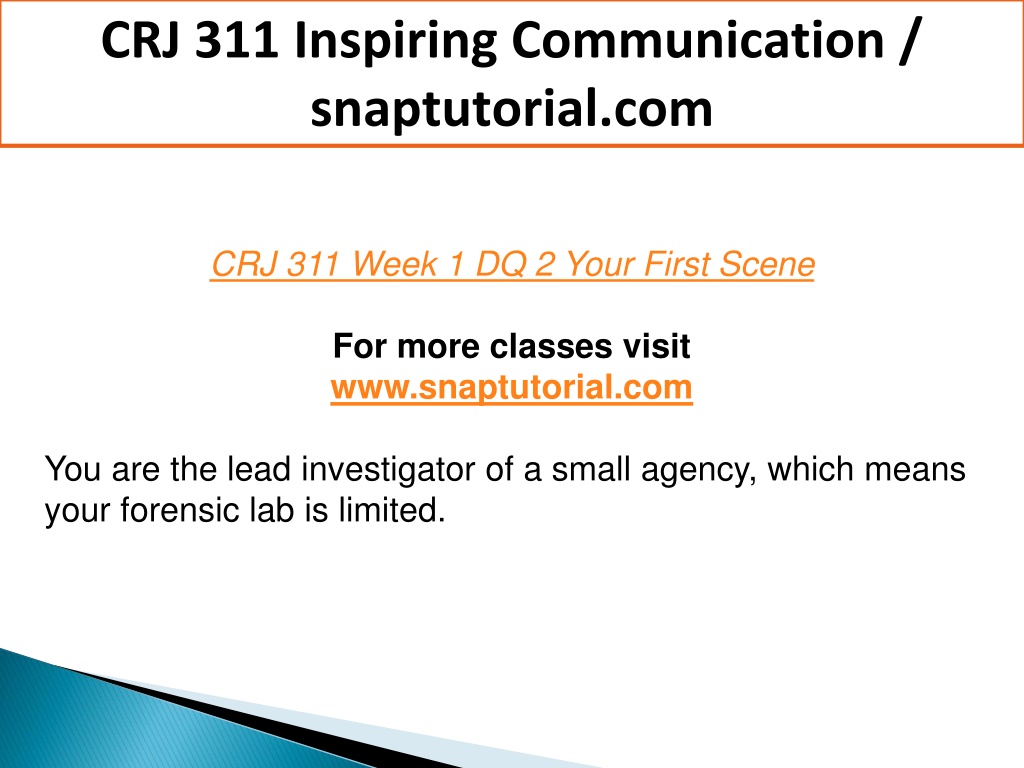 CRJ 311 Inspiring Communication / snaptutorial.com

CRJ 311 Week 1 DQ 2 Your First Scene

For more classes visit
www.snaptutorial.com

You are the lead investigator of a small agency, which means your forensic lab is limited.